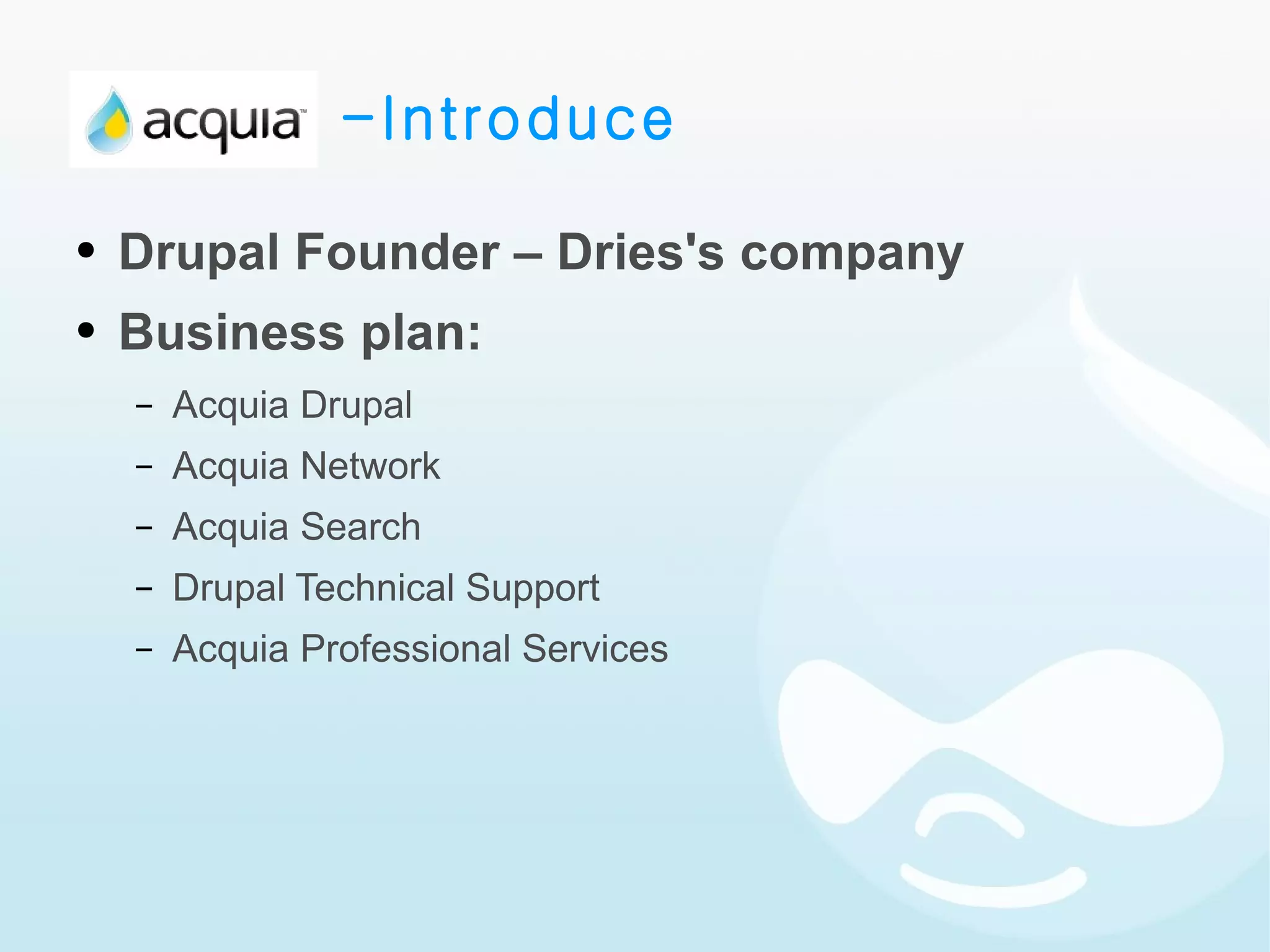 acquia™ –Introduce

• Drupal Founder – Dries's company
• Business plan:
  – Acquia Drupal
  – Acquia Network
  – Acquia Search
  – Drupal Technical Support
  – Acquia Professional Services